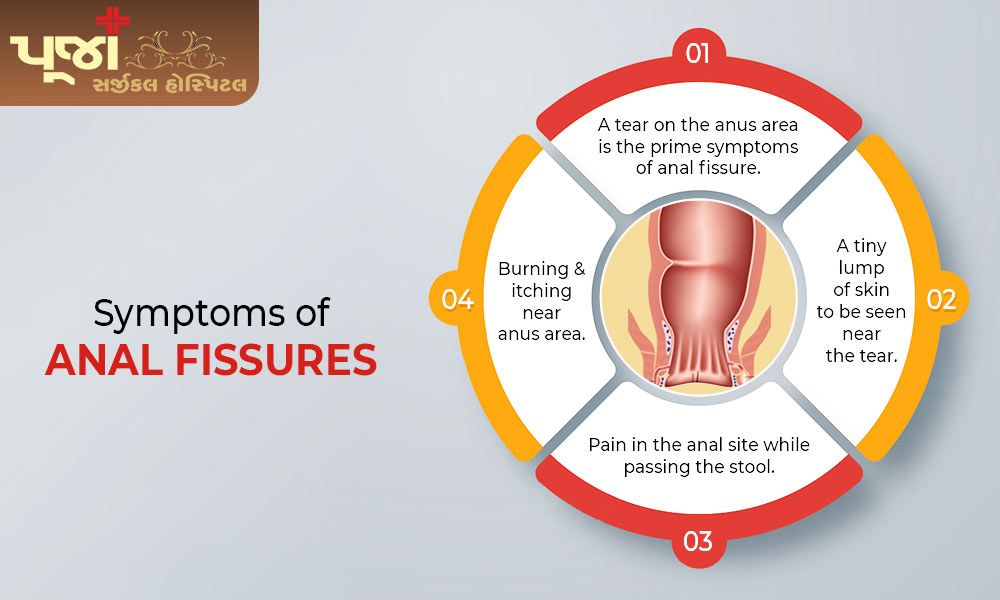 પૂજા
સર્જીકલ હોસ્પિટલ

Symptoms of
ANAL FISSURES

01
A tear on the anus area is the prime symptoms of anal fissure.

02
A tiny lump of skin to be seen near the tear.

03
Pain in the anal site while passing the stool.

04
Burning & itching near anus area.